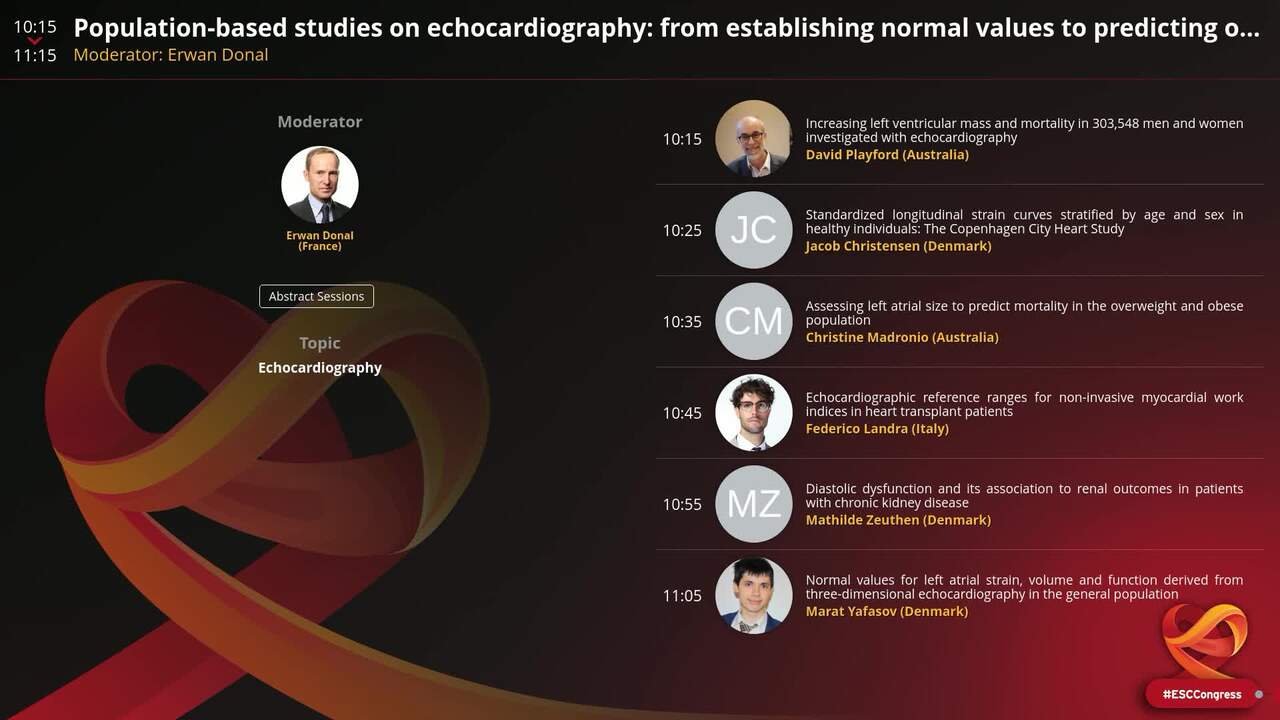 10:15
11:15
Population-based studies on echocardiography: from establishing normal values to predicting o...
Moderator: Erwan Donal

Moderator

Erwan Donal (France)

Abstract Sessions

Topic
Echocardiography

10:15 Increasing left ventricular mass and mortality in 303,548 men and women investigated with echocardiography
David Playford (Australia)

10:25 JC Standardized longitudinal strain curves stratified by age and sex in healthy individuals: The Copenhagen City Heart Study
Jacob Christensen (Denmark)

10:35 CM Assessing left atrial size to predict mortality in the overweight and obese population
Christine Madronio (Australia)

10:45 Echocardiographic reference ranges for non-invasive myocardial work indices in heart transplant patients
Federico Landra (Italy)

10:55 MZ Diastolic dysfunction and its association to renal outcomes in patients with chronic kidney disease
Mathilde Zeuthen (Denmark)

11:05 Normal values for left atrial strain, volume and function derived from three-dimensional echocardiography in the general population
Marat Yafasov (Denmark)

#ESCCongress